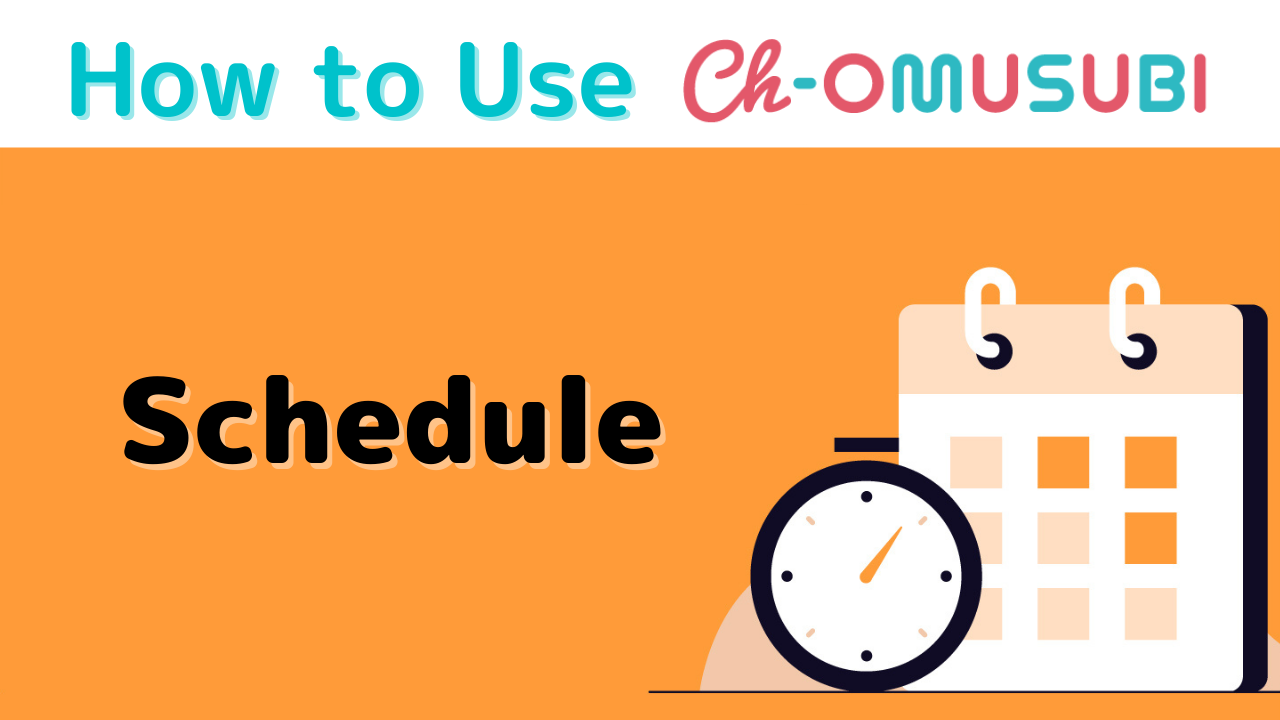 How to Use Ch-OMUSUBI

Schedule